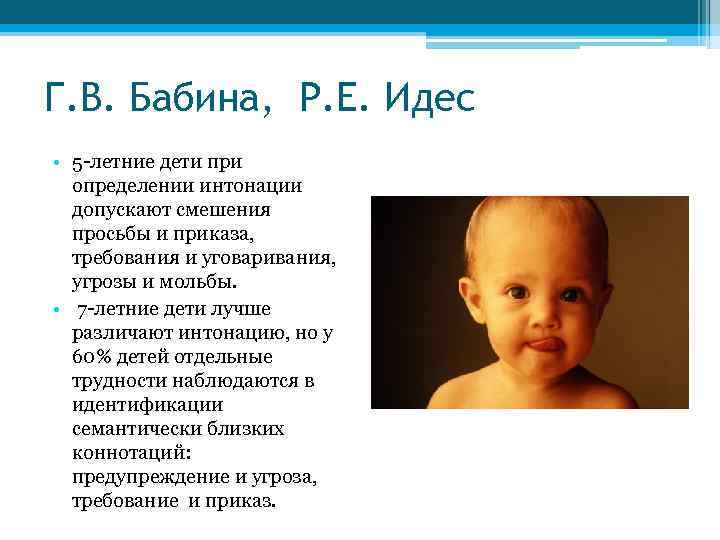 Г.В. Бабина, Р.Е. Идес

• 5-летние дети при определении интонации допускают смешения просьбы и приказа, требования и уговаривания, угрозы и мольбы.

• 7-летние дети лучше различают интонацию, но у 60% детей отдельные трудности наблюдаются в идентификации семантически близких коннотаций: предупреждение и угроза, требование и приказ.